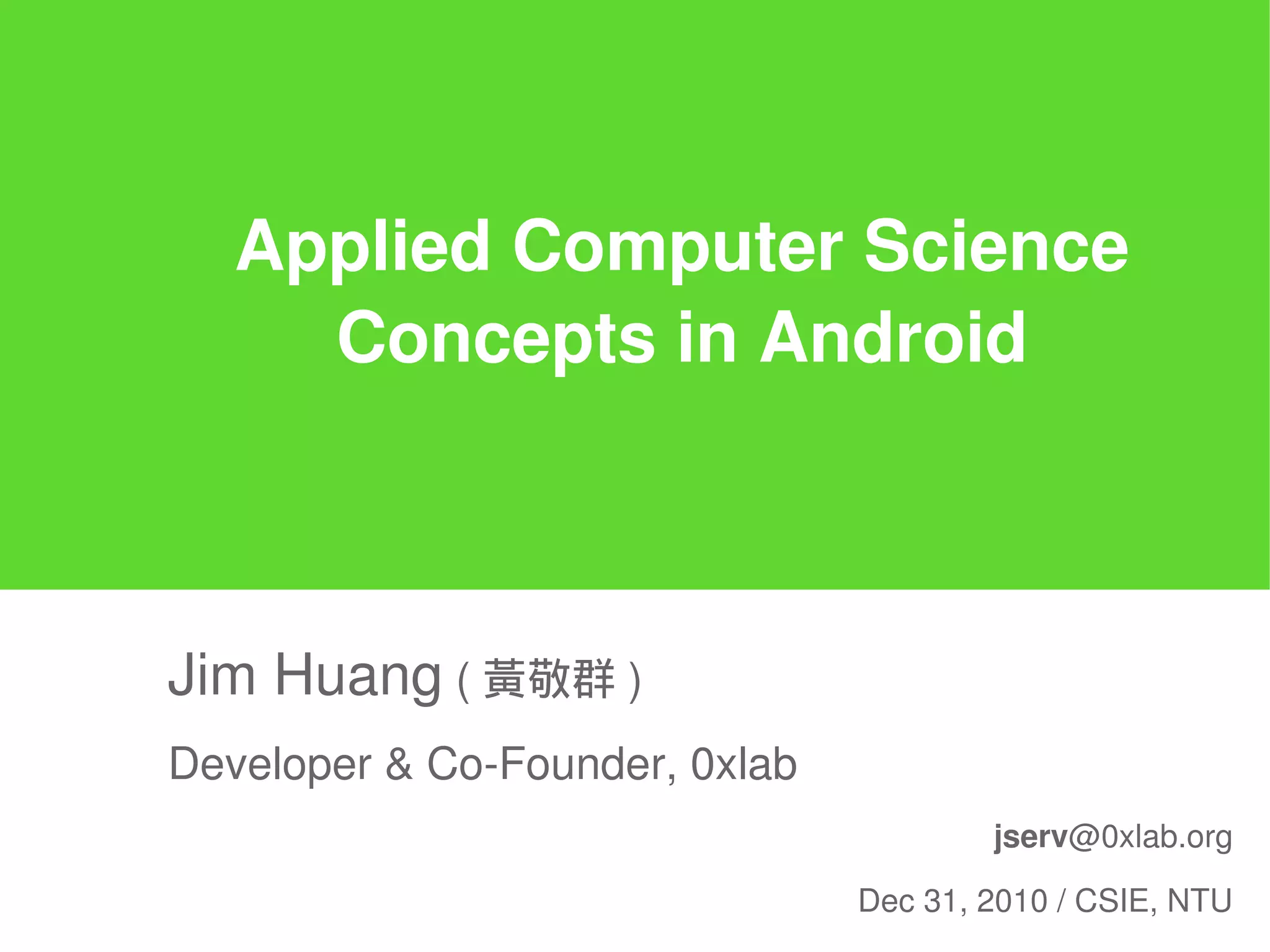 Applied Computer Science Concepts in Android

Jim Huang ( 黃敬群 )

Developer & Co-Founder, 0xlab

jserv@0xlab.org

Dec 31, 2010 / CSIE, NTU